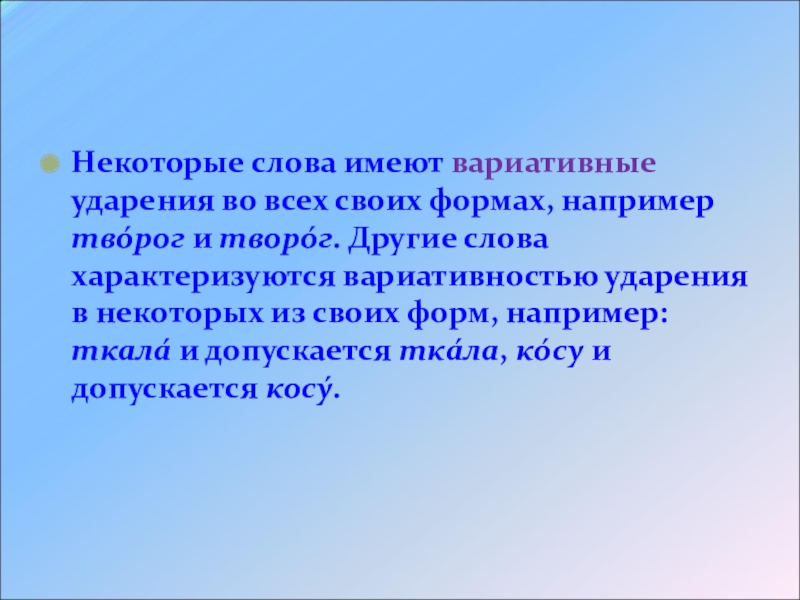 Некоторые слова имеют вариативные ударения во всех своих формах, например тво́рог и творо́г. Другие слова характеризуются вариативностью ударения в некоторых из своих форм, например: ткала́ и допускается тка́ла, ко́су и допускается косу́.